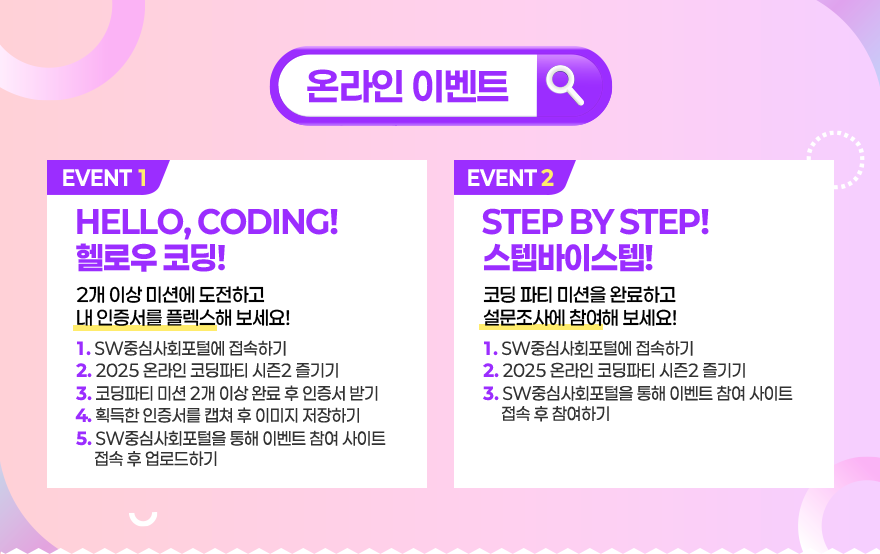 온라인 이벤트

EVENT 1

HELLO, CODING!
헬로우 코딩!

2개 이상 미션에 도전하고
내 인증서를 플렉스해 보세요!

1. SW중심사회포털에 접속하기
2. 2025 온라인 코딩파티 시즌2 즐기기
3. 코딩파티 미션 2개 이상 완료 후 인증서 받기
4. 획득한 인증서를 캡쳐 후 이미지 저장하기
5. SW중심사회포털을 통해 이벤트 참여 사이트 접속 후 업로드하기

EVENT 2

STEP BY STEP!
스텝바이스텝!

코딩 파티 미션을 완료하고
설문조사에 참여해 보세요!

1. SW중심사회포털에 접속하기
2. 2025 온라인 코딩파티 시즌2 즐기기
3. SW중심사회포털을 통해 이벤트 참여 사이트 접속 후 참여하기